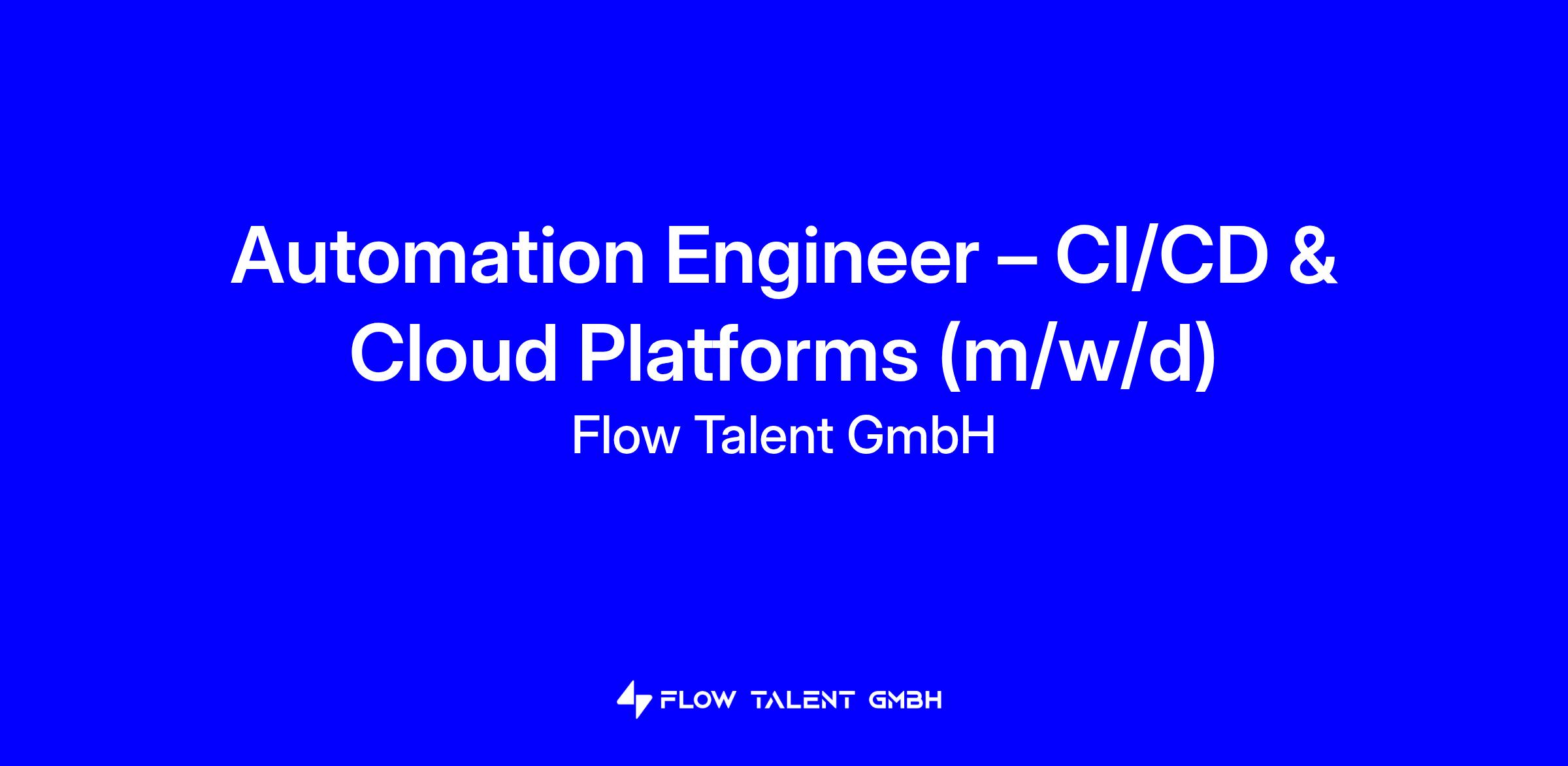 Automation Engineer – CI/CD & Cloud Platforms (m/w/d)

Flow Talent GmbH

FLOW TALENT GMBH